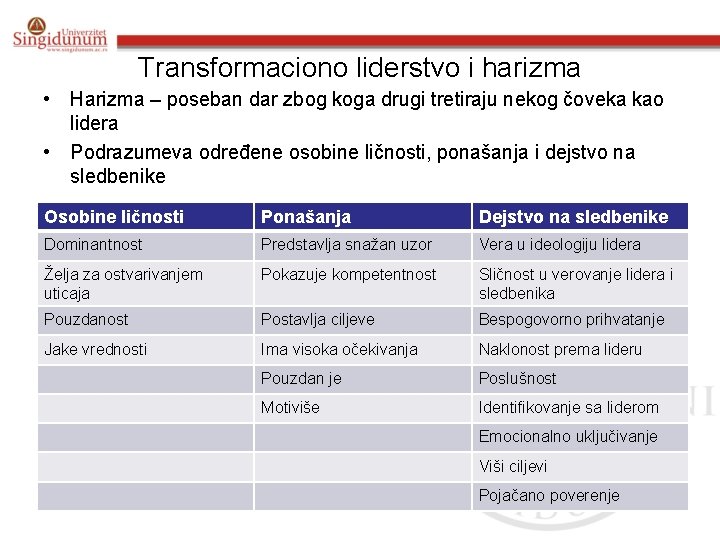 Univerzitet
Singidunum
www.singidunum.ac.rs

Transformaciono liderstvo i harizma

• Harizma – poseban dar zbog koga drugi tretiraju nekog čoveka kao lidera
• Podrazumeva određene osobine ličnosti, ponašanja i dejstvo na sledbenike

| Osobine ličnosti | Ponašanja | Dejstvo na sledbenike |
|---|---|---|
| Dominantnost | Predstavlja snažan uzor | Vera u ideologiju lidera |
| Želja za ostvarivanjem uticaja | Pokazuje kompetentnost | Sličnost u verovanje lidera i sledbenika |
| Pouzdanost | Postavlja ciljeve | Bespogovorno prihvatanje |
| Jake vrednosti | Ima visoka očekivanja | Naklonost prema lideru |
| | Pouzdan je | Poslušnost |
| | Motiviše | Identifikovanje sa liderom |
| | | Emocionalno uključivanje |
| | | Viši ciljevi |
| | | Pojačano poverenje |